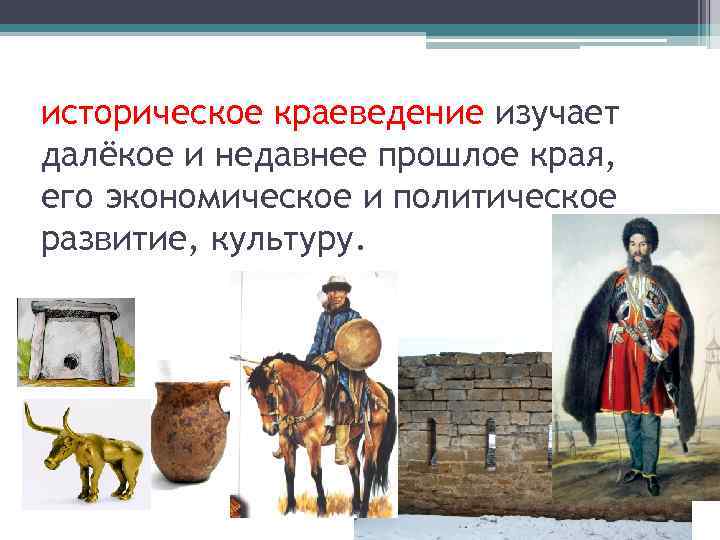 историческое краеведение изучает далёкое и недавнее прошлое края, его экономическое и политическое развитие, культуру.